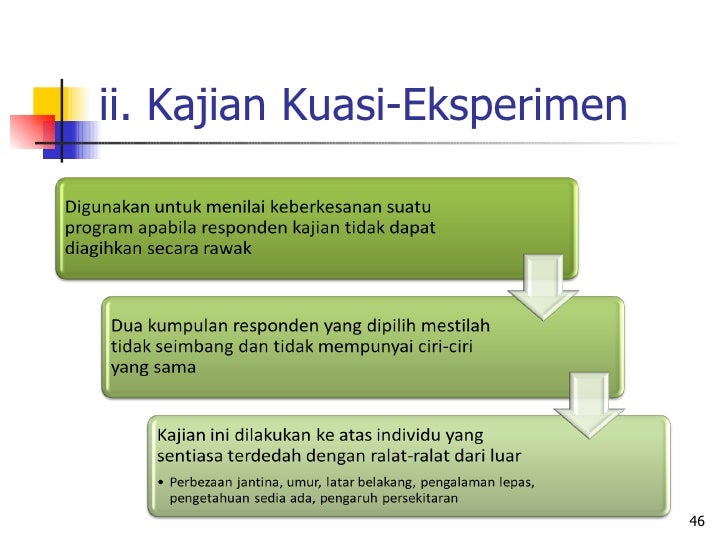 ii. Kajian Kuasi-Eksperimen

Digunakan untuk menilai keberkesanan suatu program apabila responden kajian tidak dapat diagihkan secara rawak

Dua kumpulan responden yang dipilih mestilah tidak seimbang dan tidak mempunyai ciri-ciri yang sama

Kajian ini dilakukan ke atas individu yang sentiasa terdedah dengan ralat-ralat dari luar

• Perbezaan jantina, umur, latar belakang, pengalaman lepas, pengetahuan sedia ada, pengaruh persekitaran

46